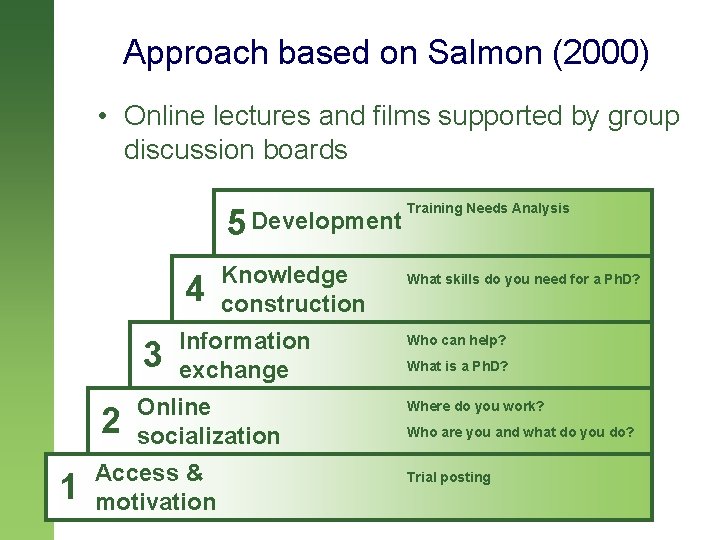 Approach based on Salmon (2000)

• Online lectures and films supported by group discussion boards

5 Development

Training Needs Analysis

4 Knowledge construction

What skills do you need for a PhD?

3 Information exchange

Who can help?

What is a PhD?

2 Online socialization

Where do you work?

Who are you and what do you do?

1 Access & motivation

Trial posting